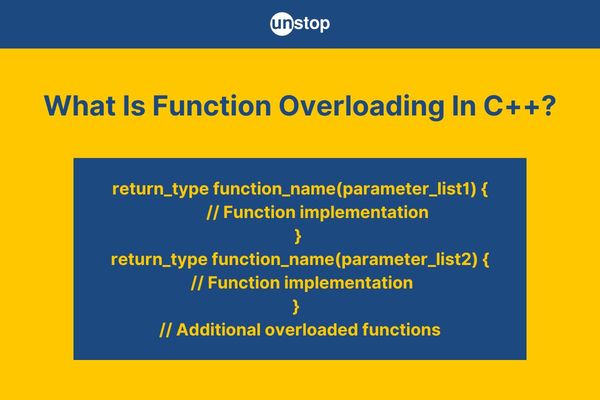 unstop

What Is Function Overloading In C++?

return_type function_name(parameter_list1) {
// Function implementation
}
return_type function_name(parameter_list2) {
// Function implementation
}
// Additional overloaded functions